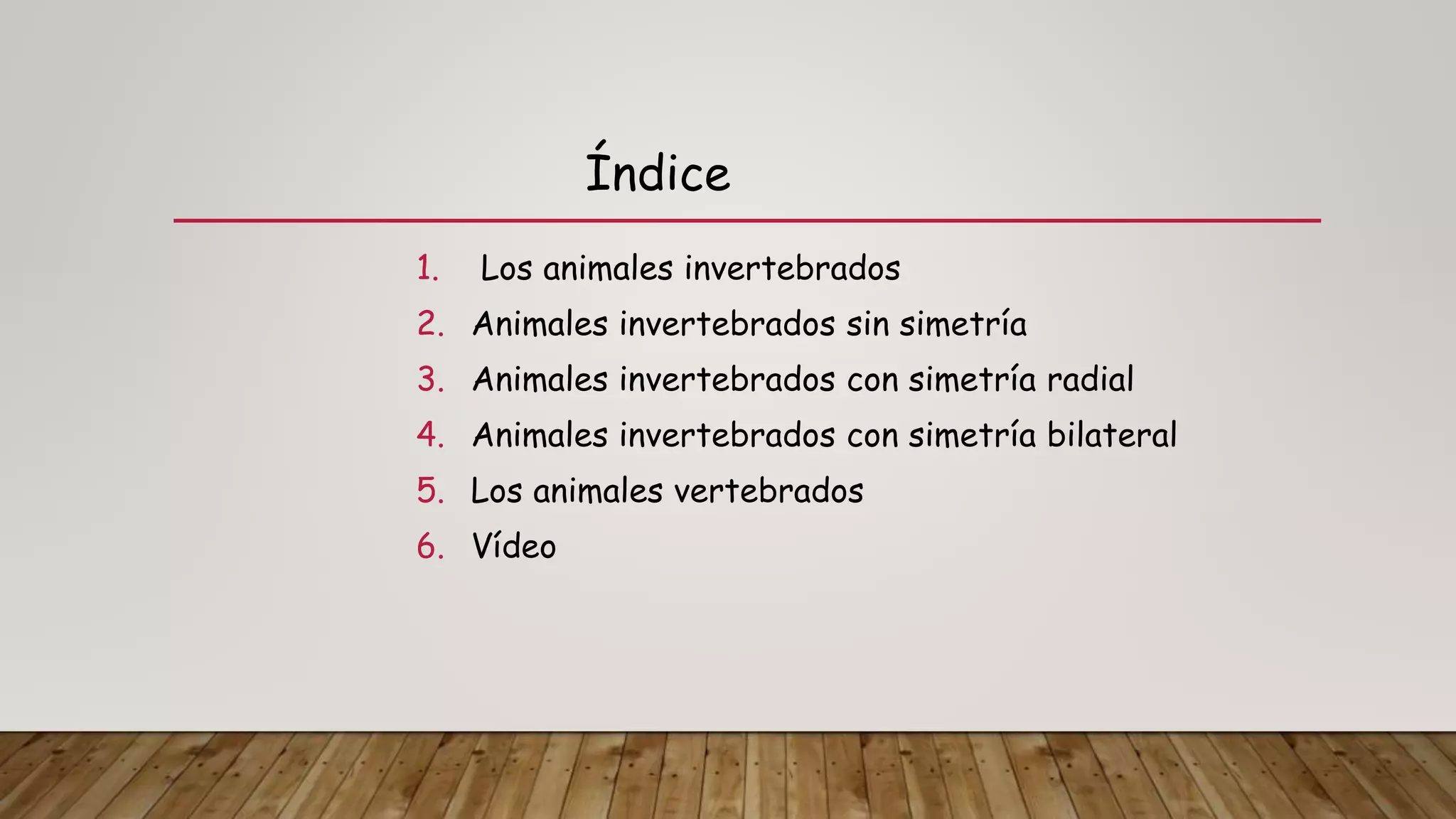 Índice

1. Los animales invertebrados
2. Animales invertebrados sin simetría
3. Animales invertebrados con simetría radial
4. Animales invertebrados con simetría bilateral
5. Los animales vertebrados
6. Vídeo